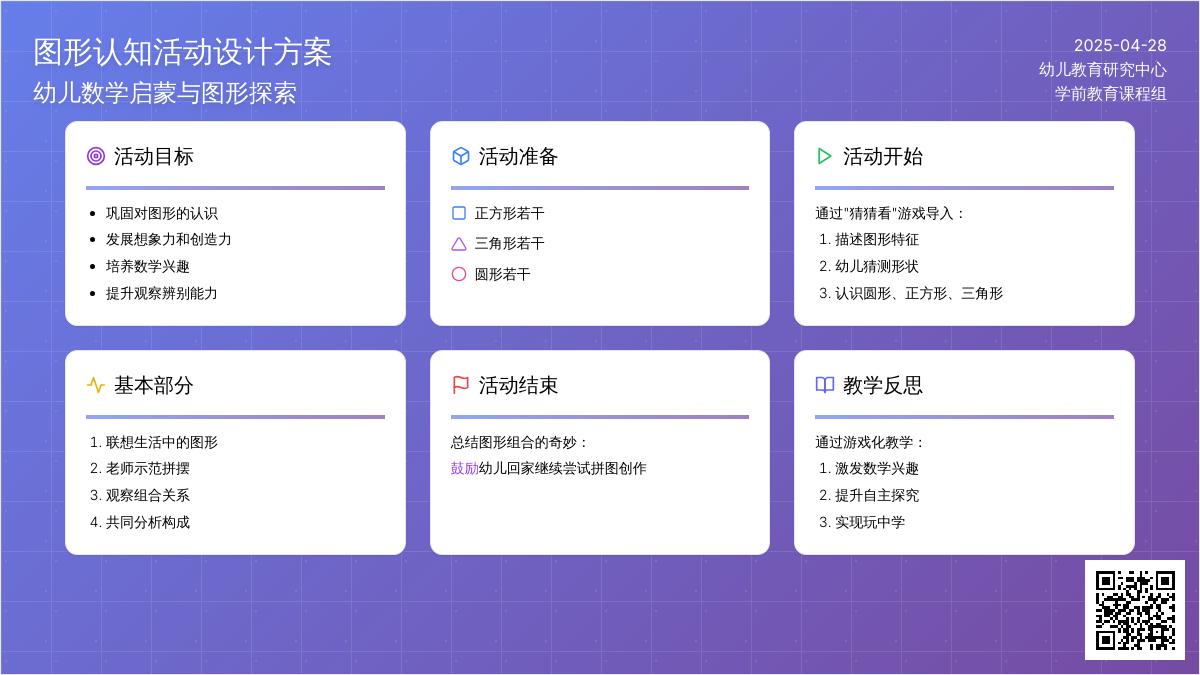 图形认知活动设计方案
幼儿数学启蒙与图形探索

2025-04-28
幼儿教育研究中心
学前教育课程组

活动目标

- 巩固对图形的认识
- 发展想象力和创造力
- 培养数学兴趣
- 提升观察辨别能力

活动准备

正方形若干
三角形若干
圆形若干

活动开始

通过"猜猜看"游戏导入：
1. 描述图形特征
2. 幼儿猜测形状
3. 认识圆形、正方形、三角形

基本部分

1. 联想生活中的图形
2. 老师示范拼摆
3. 观察组合关系
4. 共同分析构成

活动结束

总结图形组合的奇妙：
鼓励幼儿回家继续尝试拼图创作

教学反思

通过游戏化教学：
1. 激发数学兴趣
2. 提升自主探究
3. 实现玩中学